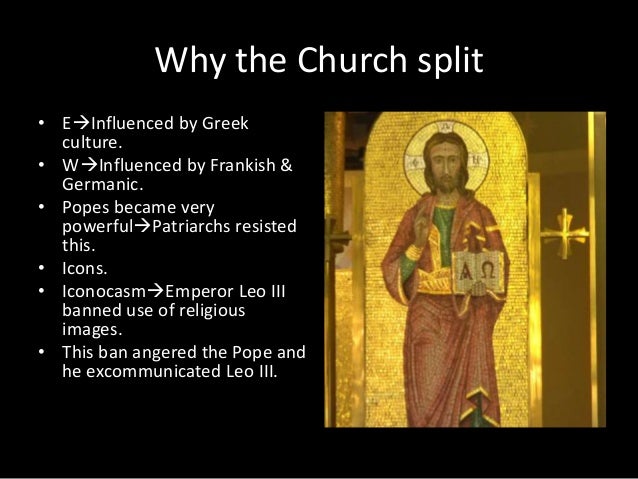 Why the Church split

• E→Influenced by Greek culture.
• W→Influenced by Frankish & Germanic.
• Popes became very powerful→Patriarchs resisted this.
• Icons.
• Iconocasm→Emperor Leo III banned use of religious images.
• This ban angered the Pope and he excommunicated Leo III.

A Ω